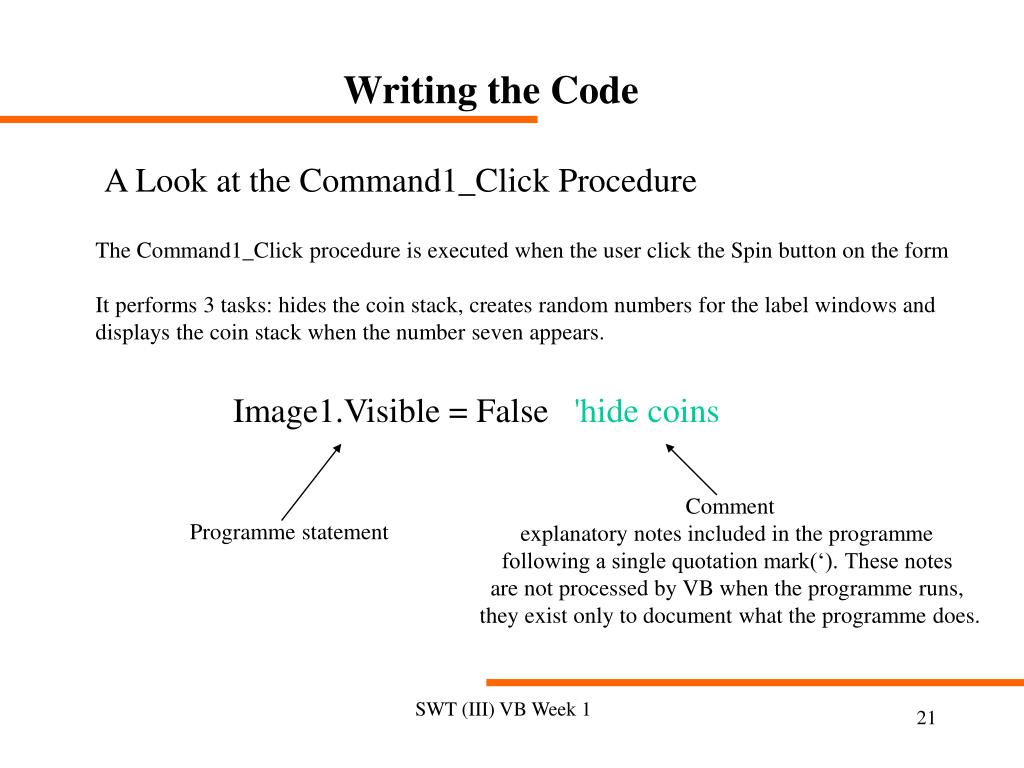 Writing the Code

A Look at the Command1_Click Procedure

The Command1_Click procedure is executed when the user click the Spin button on the form

It performs 3 tasks: hides the coin stack, creates random numbers for the label windows and displays the coin stack when the number seven appears.

Image1.Visible = False 'hide coins

Programme statement

Comment
explanatory notes included in the programme following a single quotation mark(‘). These notes are not processed by VB when the programme runs, they exist only to document what the programme does.

SWT (III) VB Week 1

21